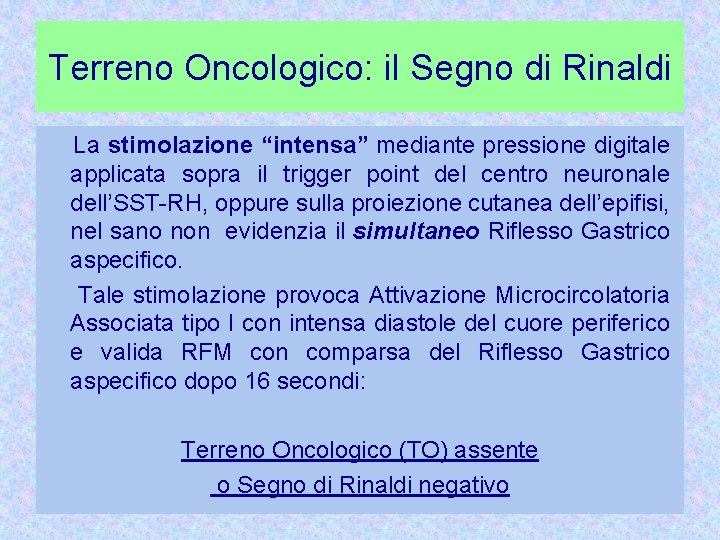 Terreno Oncologico: il Segno di Rinaldi

La stimolazione “intensa” mediante pressione digitale applicata sopra il trigger point del centro neuronale dell’SST-RH, oppure sulla proiezione cutanea dell’epifisi, nel sano non evidenzia il simultaneo Riflesso Gastrico aspecifico.

Tale stimolazione provoca Attivazione Microcircolatoria Associata tipo I con intensa diastole del cuore periferico e valida RFM con comparsa del Riflesso Gastrico aspecifico dopo 16 secondi:

Terreno Oncologico (TO) assente
o Segno di Rinaldi negativo